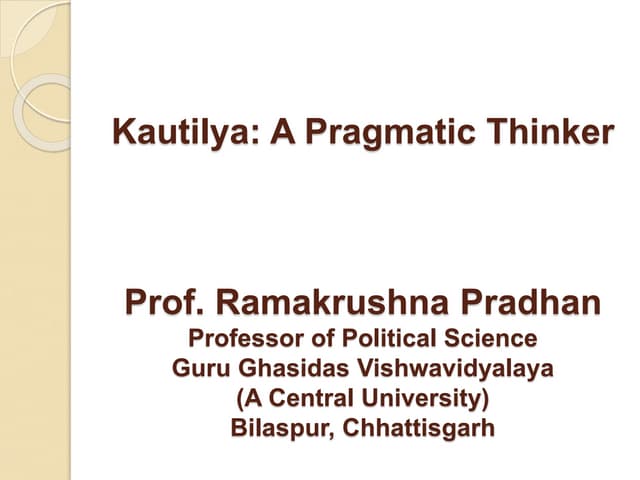 Kautilya: A Pragmatic Thinker

Prof. Ramakrushna Pradhan
Professor of Political Science
Guru Ghasidas Vishwavidyalaya
(A Central University)
Bilaspur, Chhattisgarh